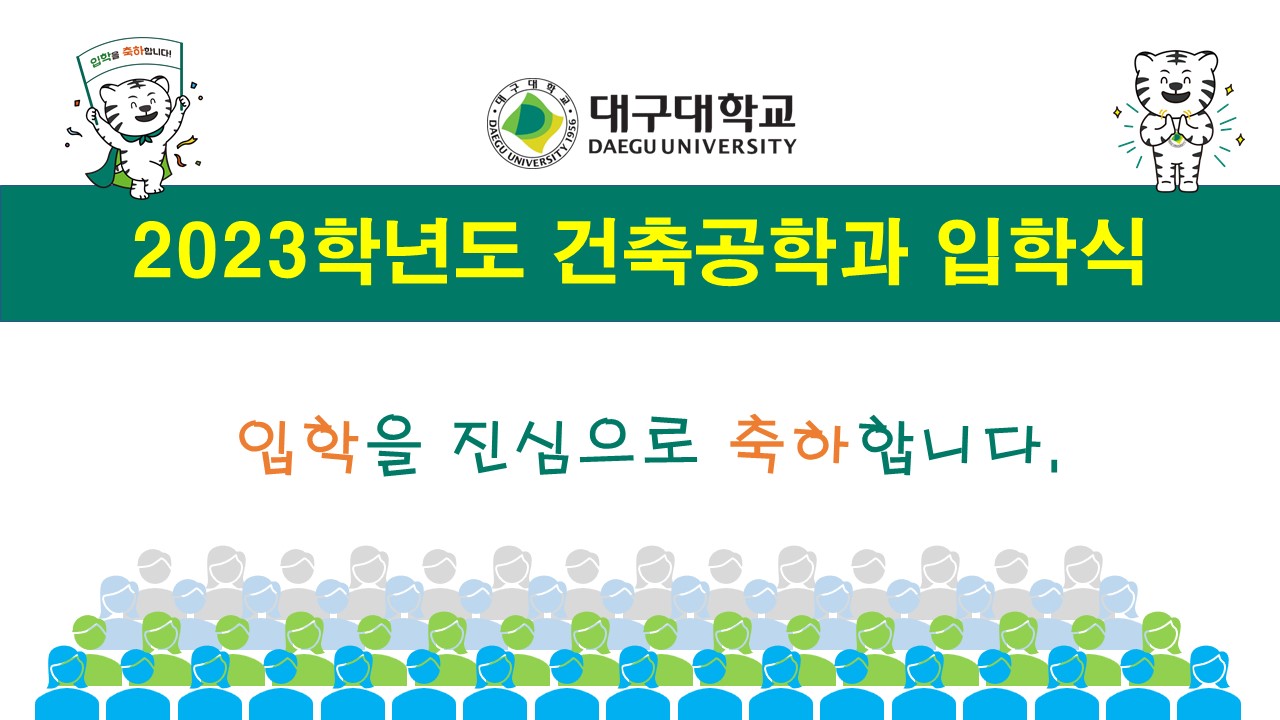 입학을 축하합니다!

대구대학교 DAEGU UNIVERSITY 1956

대구대학교
DAEGU UNIVERSITY

2023학년도 건축공학과 입학식

입학을 진심으로 축하합니다.